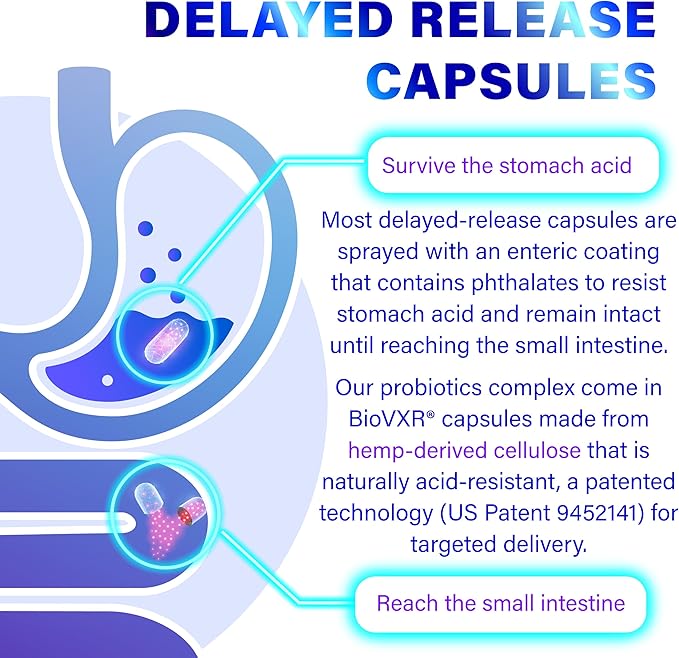 DELAYED RELEASE CAPSULES

Survive the stomach acid

Most delayed-release capsules are sprayed with an enteric coating that contains phthalates to resist stomach acid and remain intact until reaching the small intestine.

Our probiotics complex come in BioVXR® capsules made from hemp-derived cellulose that is naturally acid-resistant, a patented technology (US Patent 9452141) for targeted delivery.

Reach the small intestine